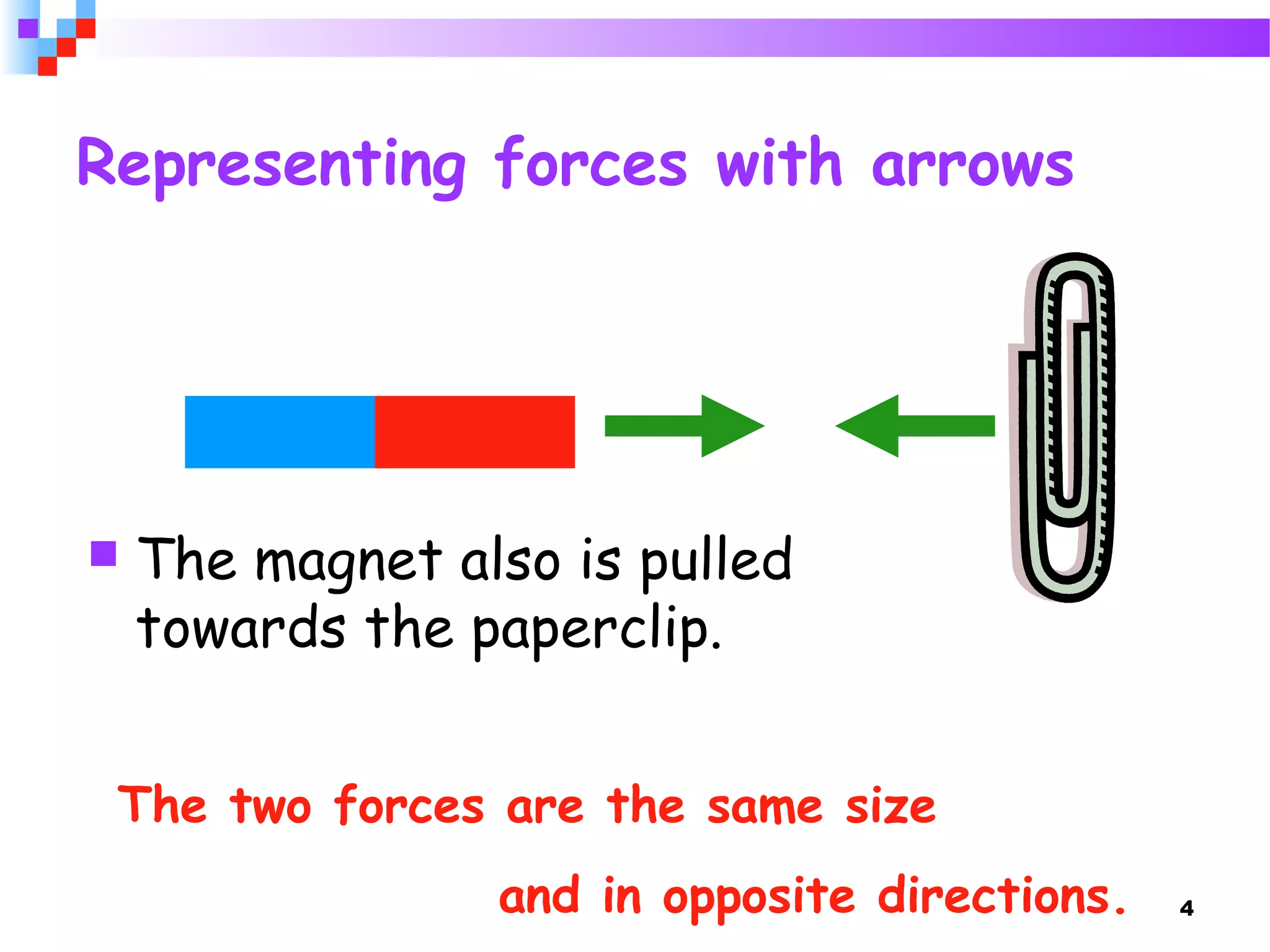 Representing forces with arrows

The magnet also is pulled towards the paperclip.

The two forces are the same size

and in opposite directions.

4